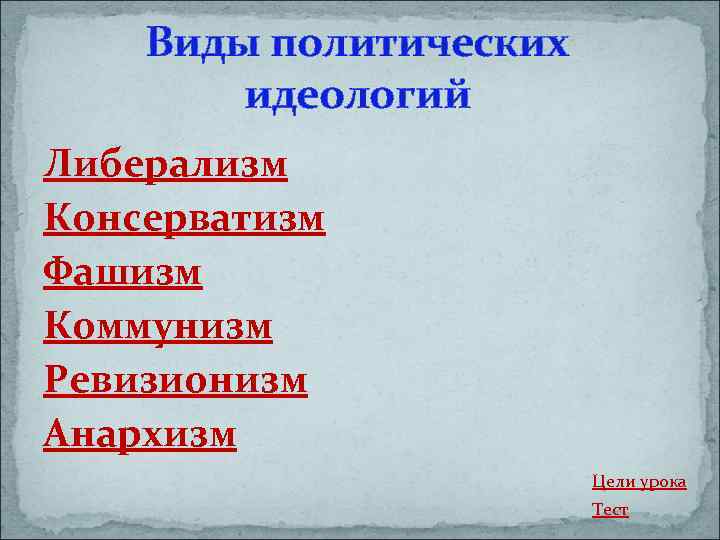 Виды политических идеологий

Либерализм
Консерватизм
Фашизм
Коммунизм
Ревизионизм
Анархизм

Цели урока
Тест